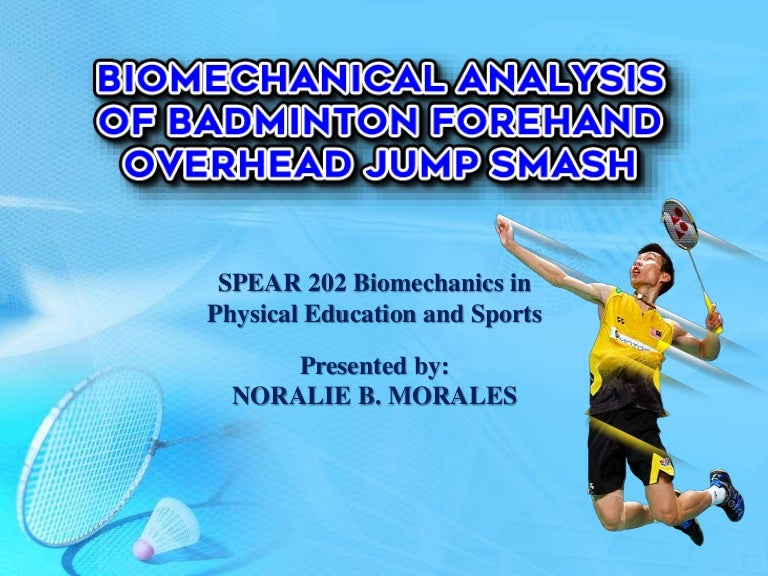 BIOMECHANICAL ANALYSIS OF BADMINTON FOREHAND OVERHEAD JUMP SMASH

SPEAR 202 Biomechanics in Physical Education and Sports

Presented by:
NORALIE B. MORALES